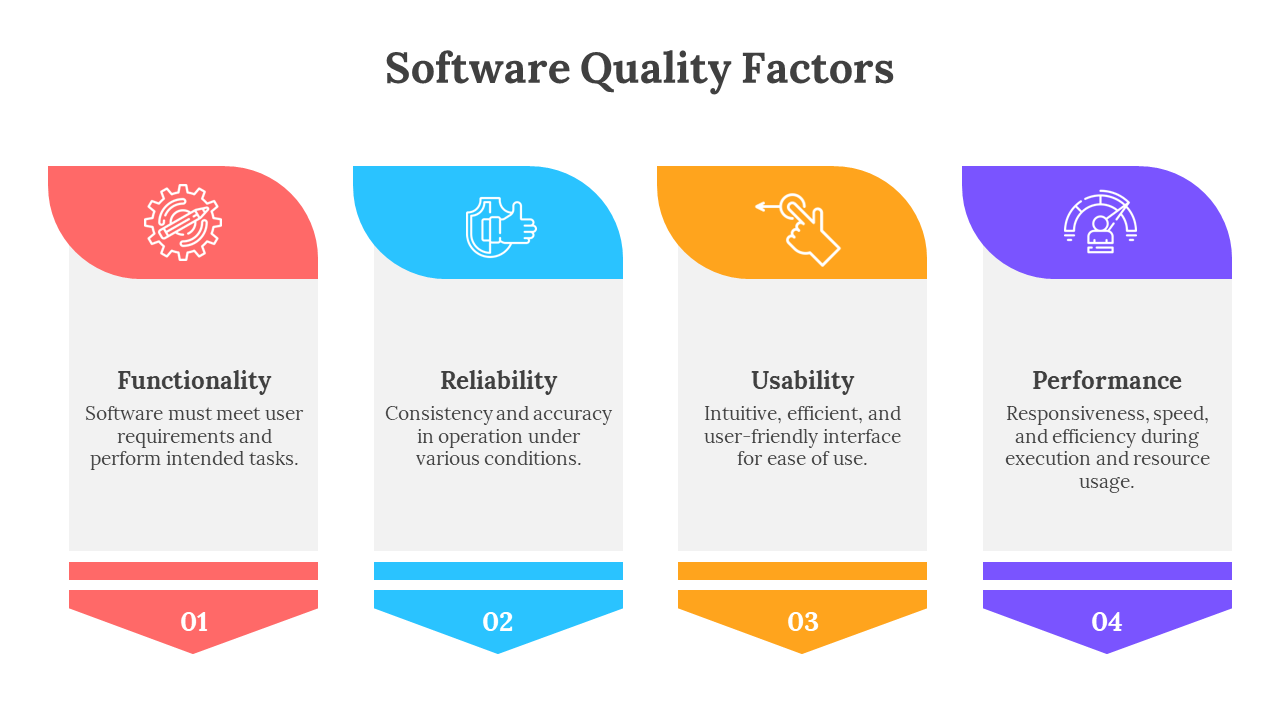 Software Quality Factors

Functionality
Software must meet user requirements and perform intended tasks.

01

Reliability
Consistency and accuracy in operation under various conditions.

02

Usability
Intuitive, efficient, and user-friendly interface for ease of use.

03

Performance
Responsiveness, speed, and efficiency during execution and resource usage.

04